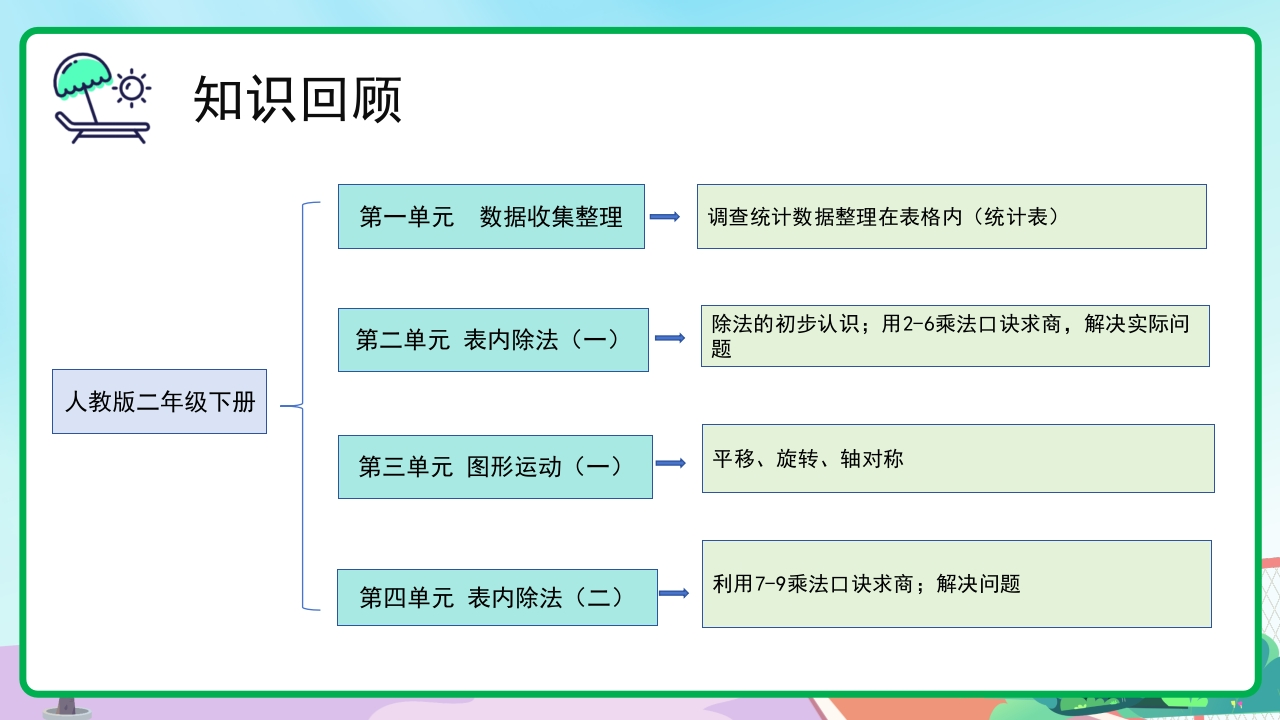 知识回顾

人教版二年级下册

第一单元 数据收集整理

调查统计数据整理在表格内（统计表）

第二单元 表内除法（一）

除法的初步认识；用2-6乘法口诀求商，解决实际问题

第三单元 图形运动（一）

平移、旋转、轴对称

第四单元 表内除法（二）

利用7-9乘法口诀求商；解决问题